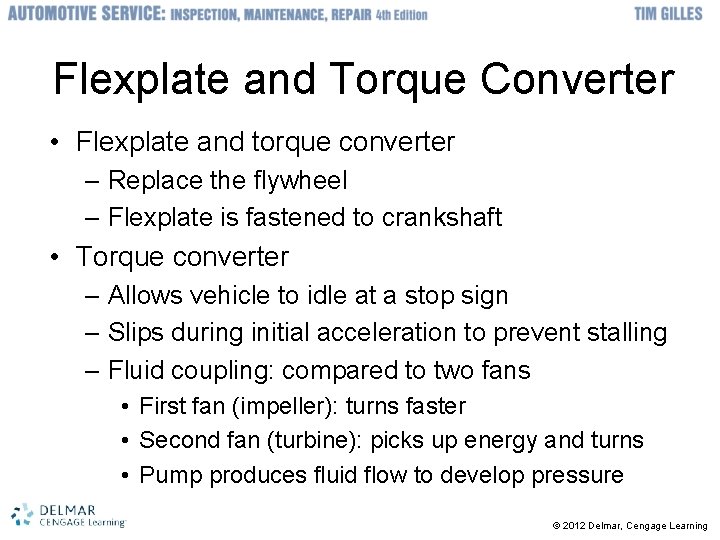 AUTOMOTIVE SERVICE: INSPECTION, MAINTENANCE, REPAIR 4th Edition TIM GILLES

Flexplate and Torque Converter

• Flexplate and torque converter
– Replace the flywheel
– Flexplate is fastened to crankshaft
• Torque converter
– Allows vehicle to idle at a stop sign
– Slips during initial acceleration to prevent stalling
– Fluid coupling: compared to two fans
• First fan (impeller): turns faster
• Second fan (turbine): picks up energy and turns
• Pump produces fluid flow to develop pressure

DELMAR CENGAGE Learning

© 2012 Delmar, Cengage Learning